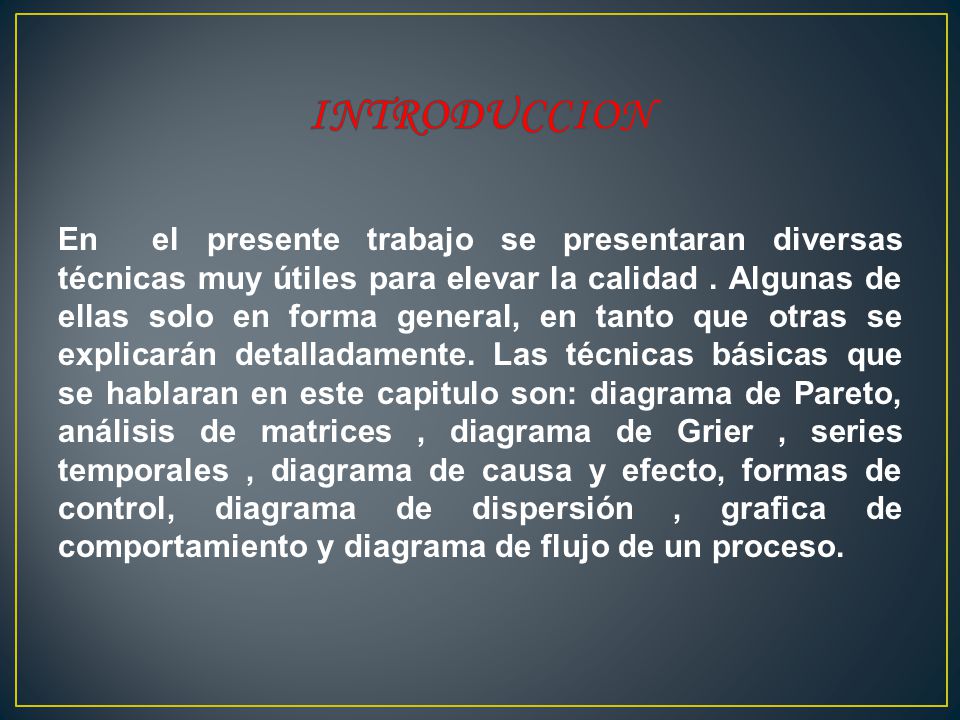 INTRODUCCION

En el presente trabajo se presentaran diversas técnicas muy útiles para elevar la calidad . Algunas de ellas solo en forma general, en tanto que otras se explicarán detalladamente. Las técnicas básicas que se hablaran en este capitulo son: diagrama de Pareto, análisis de matrices , diagrama de Grier , series temporales , diagrama de causa y efecto, formas de control, diagrama de dispersión , grafica de comportamiento y diagrama de flujo de un proceso.